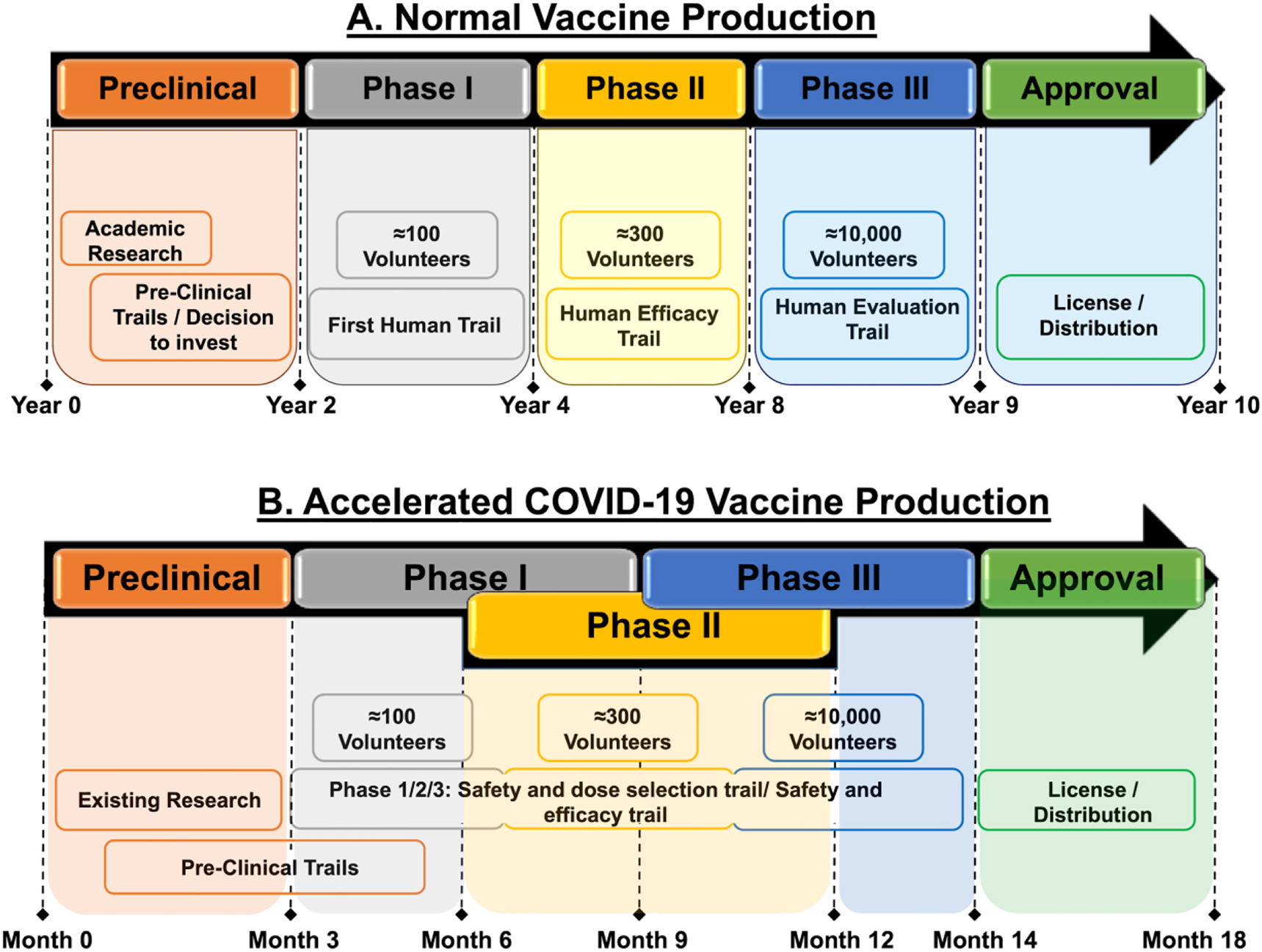 A. Normal Vaccine Production

Preclinical

Phase I

Phase II

Phase III

Approval

Academic Research

Pre-Clinical Trails / Decision to invest

≈100 Volunteers

First Human Trail

≈300 Volunteers

Human Efficacy Trail

≈10,000 Volunteers

Human Evaluation Trail

License / Distribution

Year 0

Year 2

Year 4

Year 8

Year 9

Year 10

B. Accelerated COVID-19 Vaccine Production

Preclinical

Phase I

Phase III

Approval

Phase II

≈100 Volunteers

≈300 Volunteers

≈10,000 Volunteers

Existing Research

Phase 1/2/3: Safety and dose selection trail/ Safety and efficacy trail

License / Distribution

Pre-Clinical Trails

Month 0

Month 3

Month 6

Month 9

Month 12

Month 14

Month 18